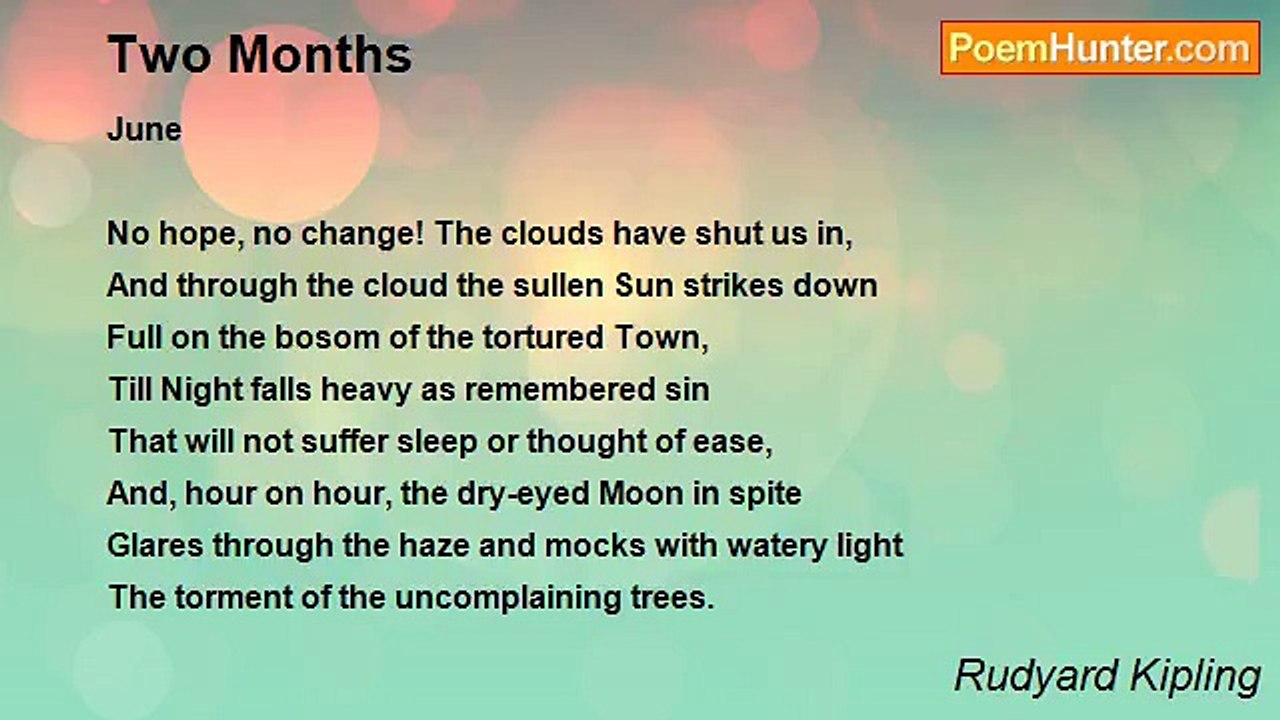 Two Months

PoemHunter.com

June

No hope, no change! The clouds have shut us in,
And through the cloud the sullen Sun strikes down
Full on the bosom of the tortured Town,
Till Night falls heavy as remembered sin
That will not suffer sleep or thought of ease,
And, hour on hour, the dry-eyed Moon in spite
Glares through the haze and mocks with watery light
The torment of the uncomplaining trees.

Rudyard Kipling